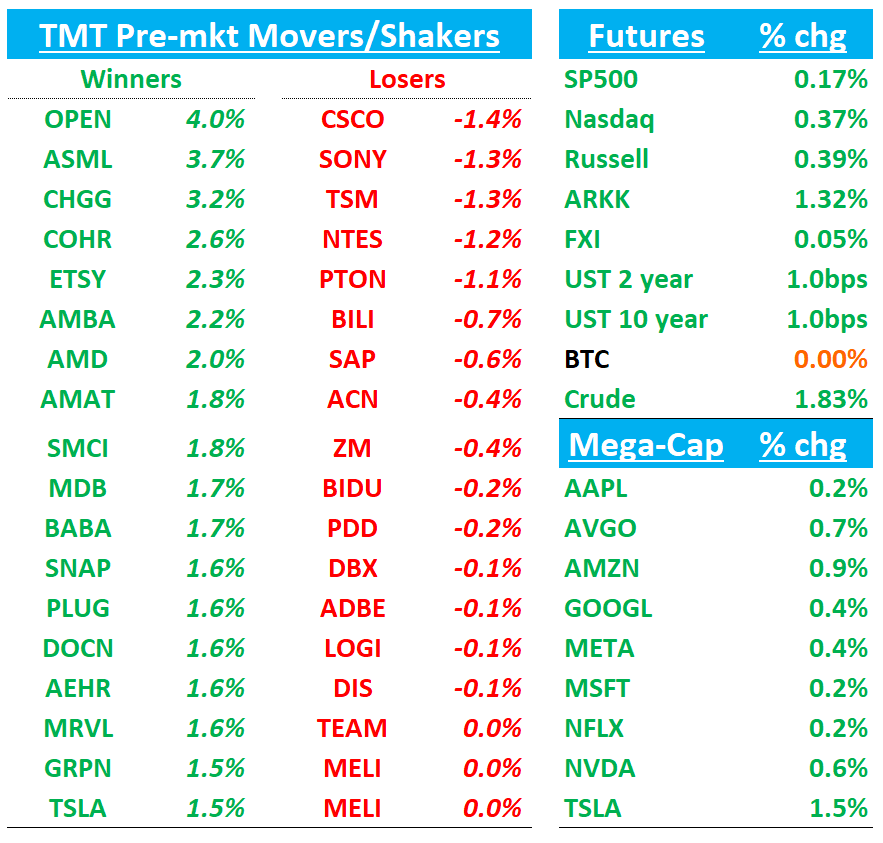 TMT Pre-mkt Movers/Shakers

| Winners | | Losers | |
|---|---|---|---|
| OPEN | 4.0% | CSCO | -1.4% |
| ASML | 3.7% | SONY | -1.3% |
| CHGG | 3.2% | TSM | -1.3% |
| COHR | 2.6% | NTES | -1.2% |
| ETSY | 2.3% | PTON | -1.1% |
| AMBA | 2.2% | BILI | -0.7% |
| AMD | 2.0% | SAP | -0.6% |
| AMAT | 1.8% | ACN | -0.4% |
| SMCI | 1.8% | ZM | -0.4% |
| MDB | 1.7% | BIDU | -0.2% |
| BABA | 1.7% | PDD | -0.2% |
| SNAP | 1.6% | DBX | -0.1% |
| PLUG | 1.6% | ADBE | -0.1% |
| DOCN | 1.6% | LOGI | -0.1% |
| AEHR | 1.6% | DIS | -0.1% |
| MRVL | 1.6% | TEAM | 0.0% |
| GRPN | 1.5% | MELI | 0.0% |
| TSLA | 1.5% | MELI | 0.0% |

| Futures | % chg |
|---|---|
| SP500 | 0.17% |
| Nasdaq | 0.37% |
| Russell | 0.39% |
| ARKK | 1.32% |
| FXI | 0.05% |
| UST 2 year | 1.0bps |
| UST 10 year | 1.0bps |
| BTC | 0.00% |
| Crude | 1.83% |

| Mega-Cap | % chg |
|---|---|
| AAPL | 0.2% |
| AVGO | 0.7% |
| AMZN | 0.9% |
| GOOGL | 0.4% |
| META | 0.4% |
| MSFT | 0.2% |
| NFLX | 0.2% |
| NVDA | 0.6% |
| TSLA | 1.5% |